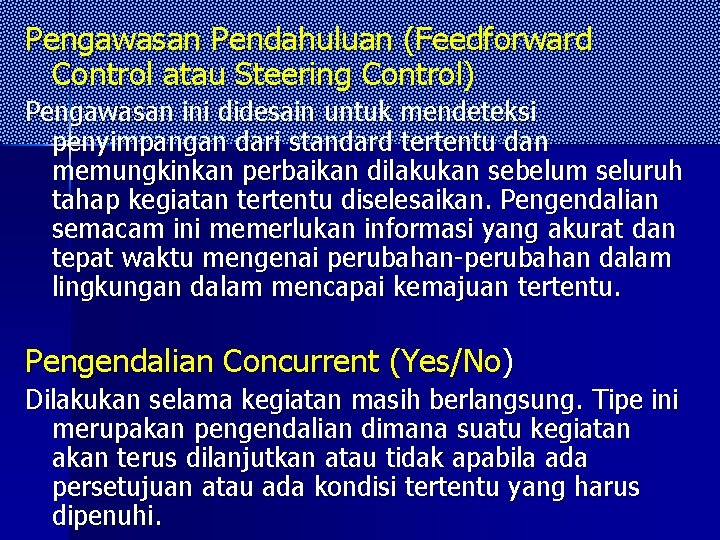 Pengawasan Pendahuluan (Feedforward Control atau Steering Control)

Pengawasan ini didesain untuk mendeteksi penyimpangan dari standard tertentu dan memungkinkan perbaikan dilakukan sebelum seluruh tahap kegiatan tertentu diselesaikan. Pengendalian semacam ini memerlukan informasi yang akurat dan tepat waktu mengenai perubahan-perubahan dalam lingkungan dalam mencapai kemajuan tertentu.

Pengendalian Concurrent (Yes/No)

Dilakukan selama kegiatan masih berlangsung. Tipe ini merupakan pengendalian dimana suatu kegiatan akan terus dilanjutkan atau tidak apabila ada persetujuan atau ada kondisi tertentu yang harus dipenuhi.